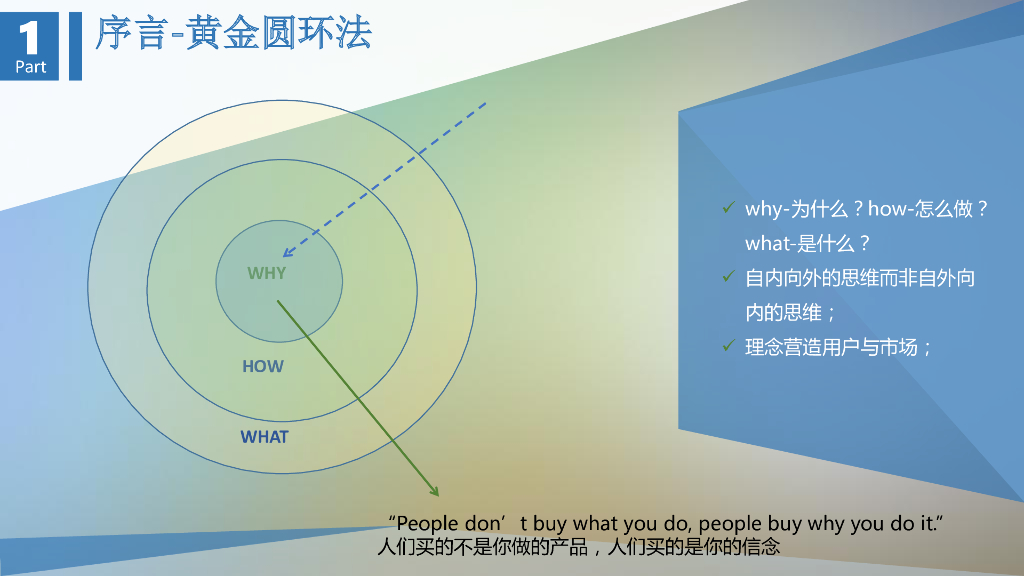 1
Part
序言-黄金圆环法

WHY
HOW
WHAT

✓ why-为什么？how-怎么做？what-是什么？
✓ 自内向外的思维而非自外向内的思维；
✓ 理念营造用户与市场；

“People don’t buy what you do, people buy why you do it.”
人们买的不是你做的产品，人们买的是你的信念